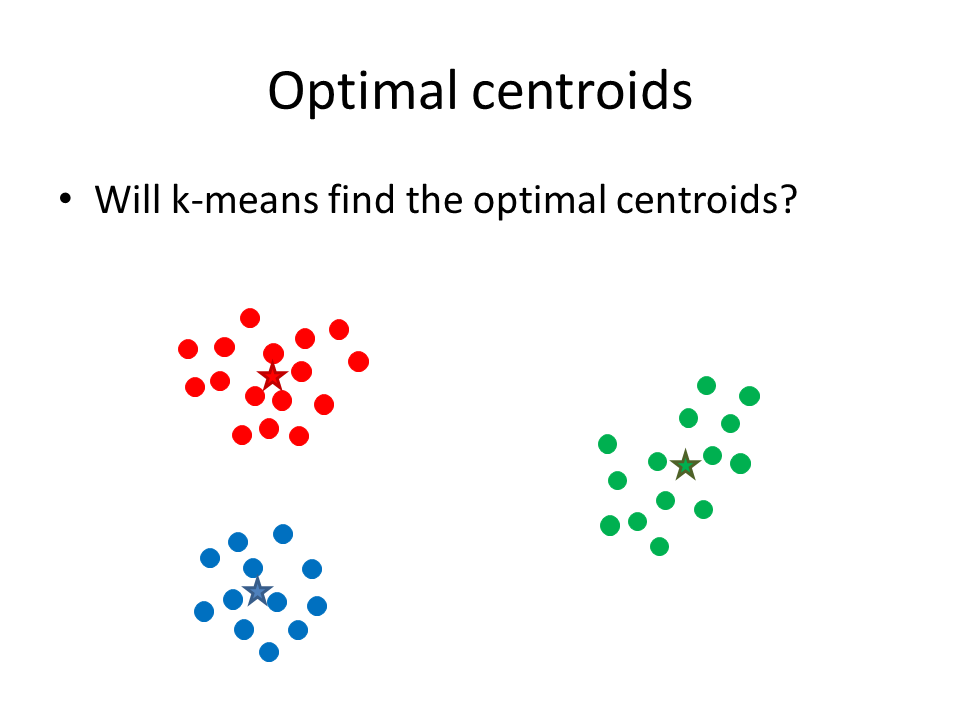 Optimal centroids

• Will k-means find the optimal centroids?